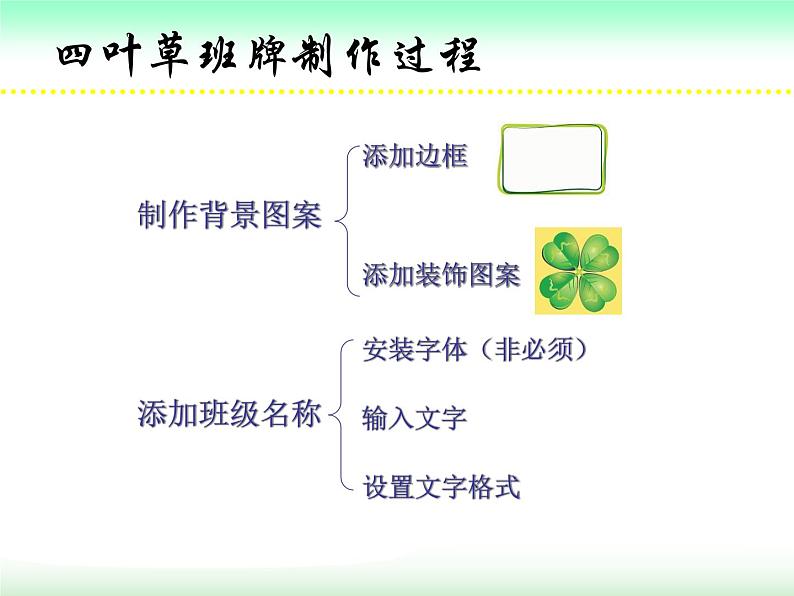 四叶草班牌制作过程

制作背景图案

添加边框

添加装饰图案

添加班级名称

安装字体（非必须）

输入文字

设置文字格式